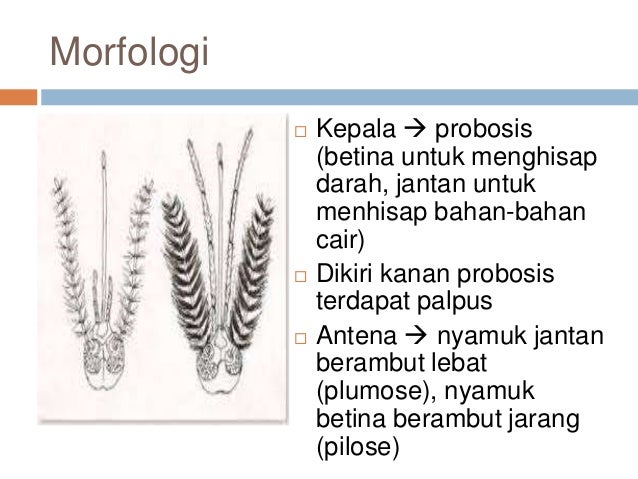 Morfologi

□ Kepala → probosis (betina untuk menghisap darah, jantan untuk menhisap bahan-bahan cair)
□ Dikiri kanan probosis terdapat palpus
□ Antena → nyamuk jantan berambut lebat (plumose), nyamuk betina berambut jarang (pilose)